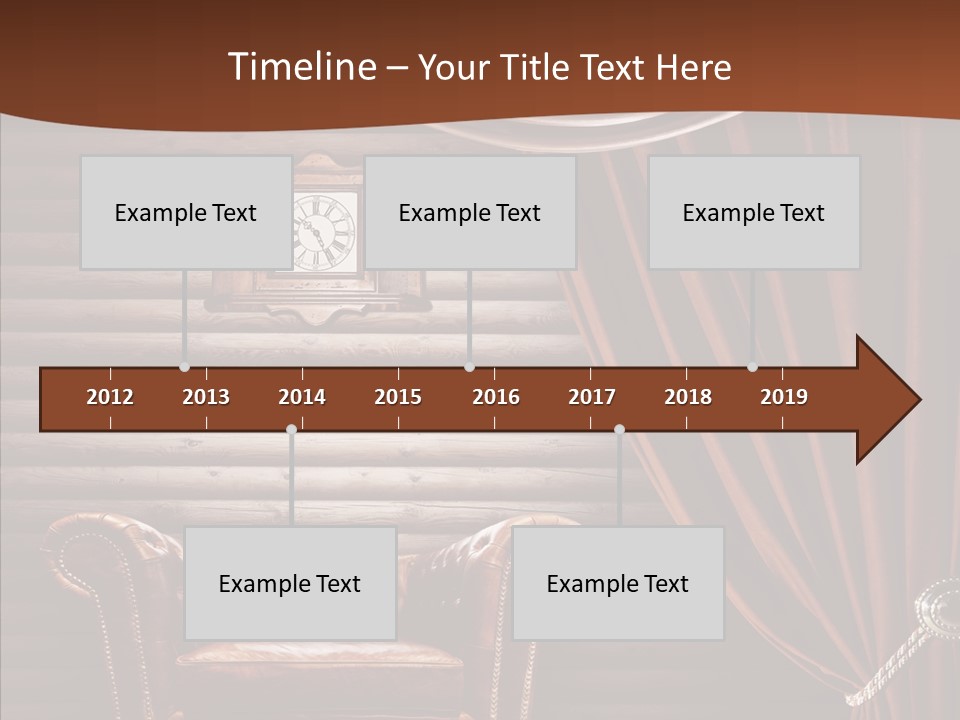 Timeline – Your Title Text Here

Example Text

Example Text

Example Text

2012 2013 2014 2015 2016 2017 2018 2019

Example Text

Example Text